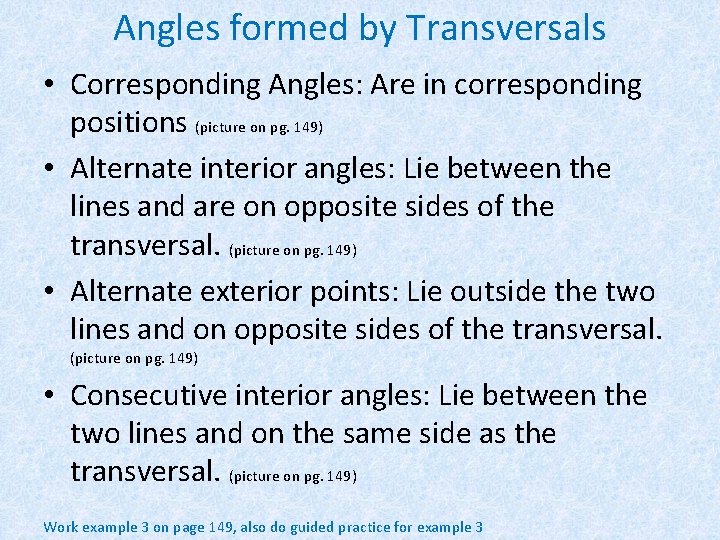 Angles formed by Transversals

• Corresponding Angles: Are in corresponding positions (picture on pg. 149)

• Alternate interior angles: Lie between the lines and are on opposite sides of the transversal. (picture on pg. 149)

• Alternate exterior points: Lie outside the two lines and on opposite sides of the transversal. (picture on pg. 149)

• Consecutive interior angles: Lie between the two lines and on the same side as the transversal. (picture on pg. 149)

Work example 3 on page 149, also do guided practice for example 3